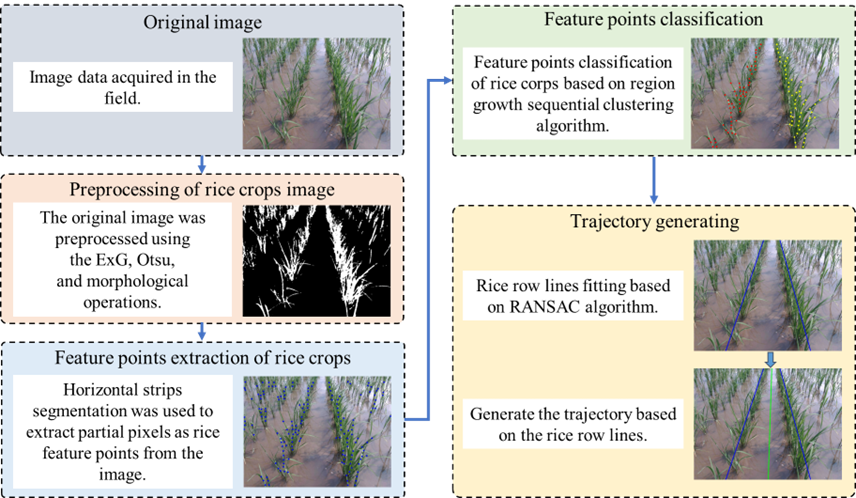 Original image

Image data acquired in the field.

Preprocessing of rice crops image

The original image was preprocessed using the ExG, Otsu, and morphological operations.

Feature points extraction of rice crops

Horizontal strips segmentation was used to extract partial pixels as rice feature points from the image.

Feature points classification

Feature points classification of rice corps based on region growth sequential clustering algorithm.

Trajectory generating

Rice row lines fitting based on RANSAC algorithm.

Generate the trajectory based on the rice row lines.